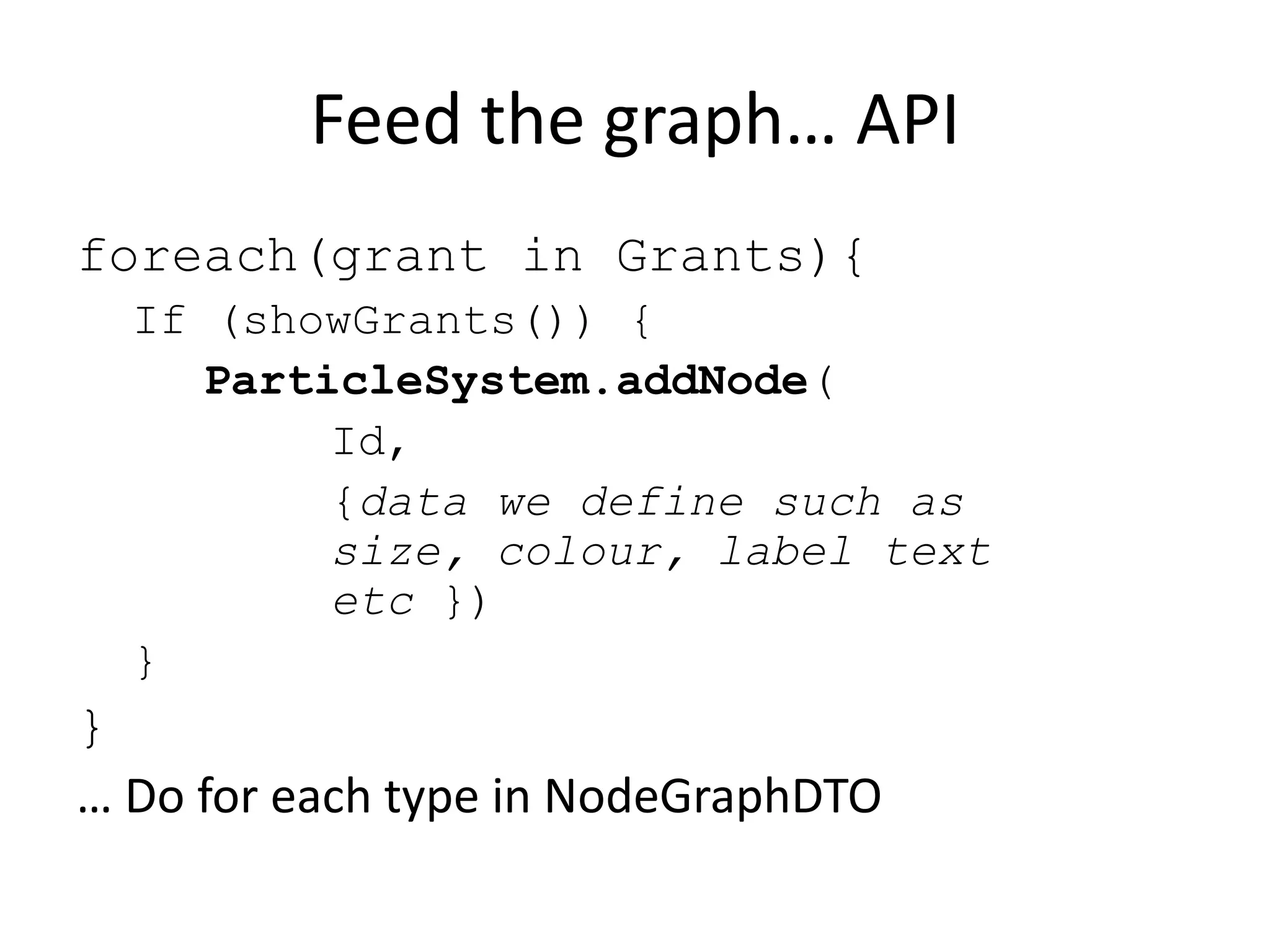 Feed the graph… API

foreach(grant in Grants){
If (showGrants()) {
ParticleSystem.addNode(
Id,
{data we define such as size, colour, label text etc })
}
}

… Do for each type in NodeGraphDTO